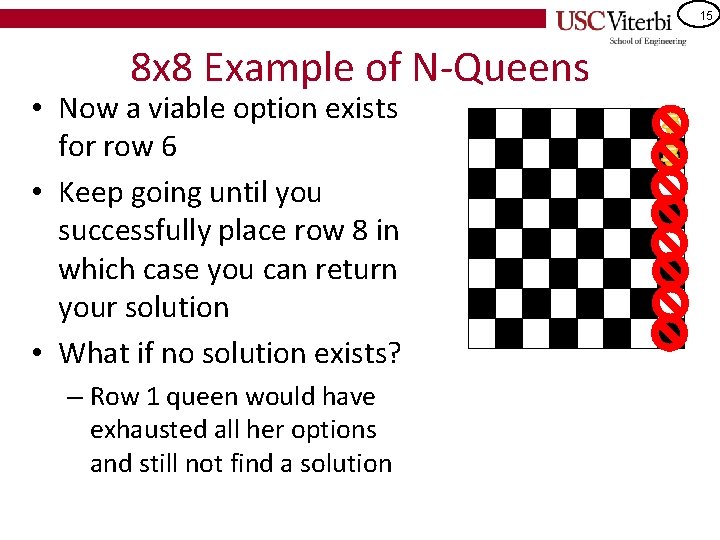 USC Viterbi
School of Engineering

15

8x8 Example of N-Queens

• Now a viable option exists for row 6
• Keep going until you successfully place row 8 in which case you can return your solution
• What if no solution exists?
– Row 1 queen would have exhausted all her options and still not find a solution